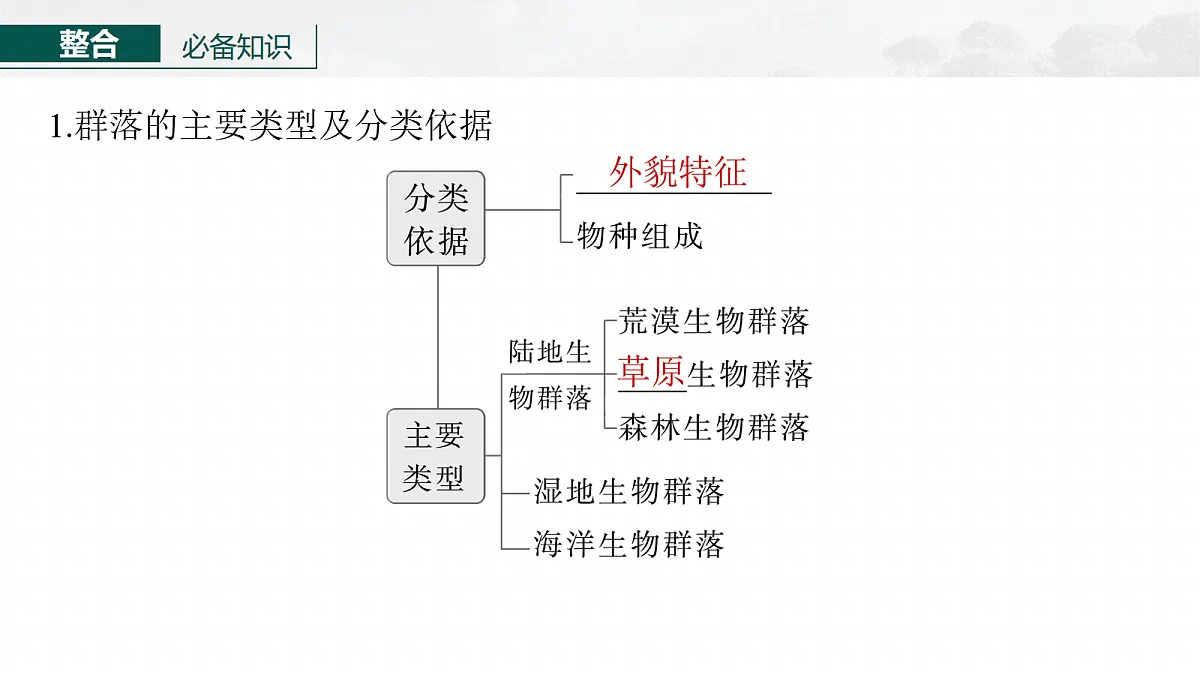 整合　必备知识

1.群落的主要类型及分类依据

分类依据

外貌特征

物种组成

主要类型

陆地生物群落

荒漠生物群落

草原生物群落

森林生物群落

湿地生物群落

海洋生物群落